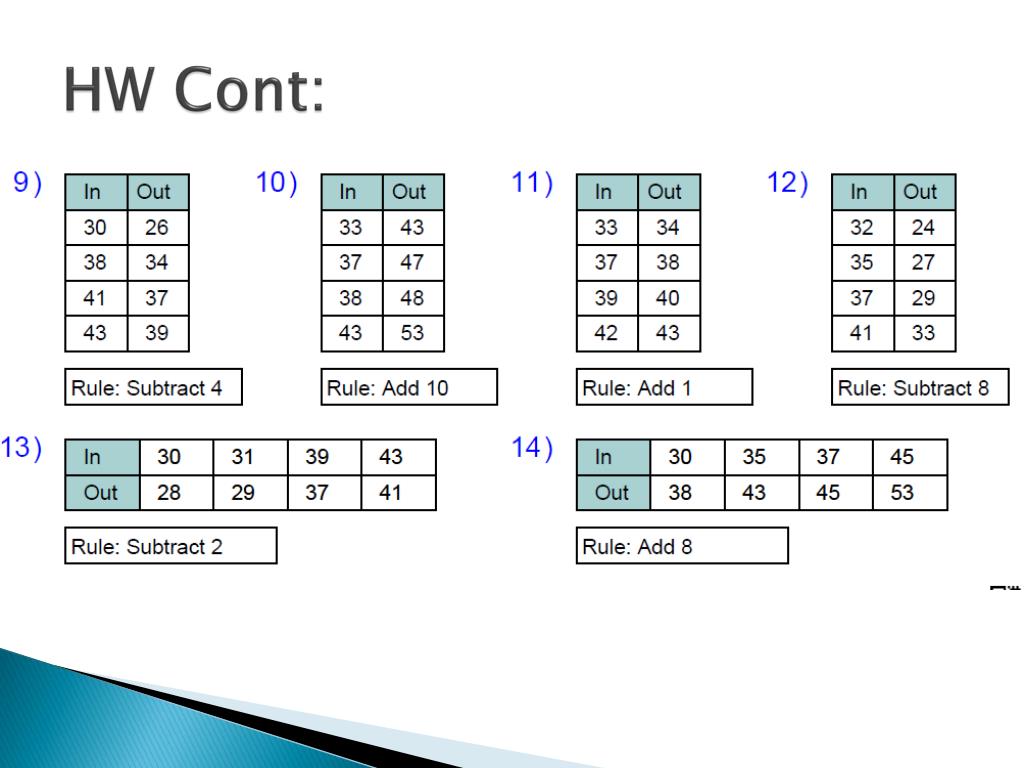 HW Cont:

9)

| In | Out |
|---|---|
| 30 | 26 |
| 38 | 34 |
| 41 | 37 |
| 43 | 39 |

Rule: Subtract 4

10)

| In | Out |
|---|---|
| 33 | 43 |
| 37 | 47 |
| 38 | 48 |
| 43 | 53 |

Rule: Add 10

11)

| In | Out |
|---|---|
| 33 | 34 |
| 37 | 38 |
| 39 | 40 |
| 42 | 43 |

Rule: Add 1

12)

| In | Out |
|---|---|
| 32 | 24 |
| 35 | 27 |
| 37 | 29 |
| 41 | 33 |

Rule: Subtract 8

13)

| In | 30 | 31 | 39 | 43 |
|---|---|---|---|---|
| Out | 28 | 29 | 37 | 41 |

Rule: Subtract 2

14)

| In | 30 | 35 | 37 | 45 |
|---|---|---|---|---|
| Out | 38 | 43 | 45 | 53 |

Rule: Add 8